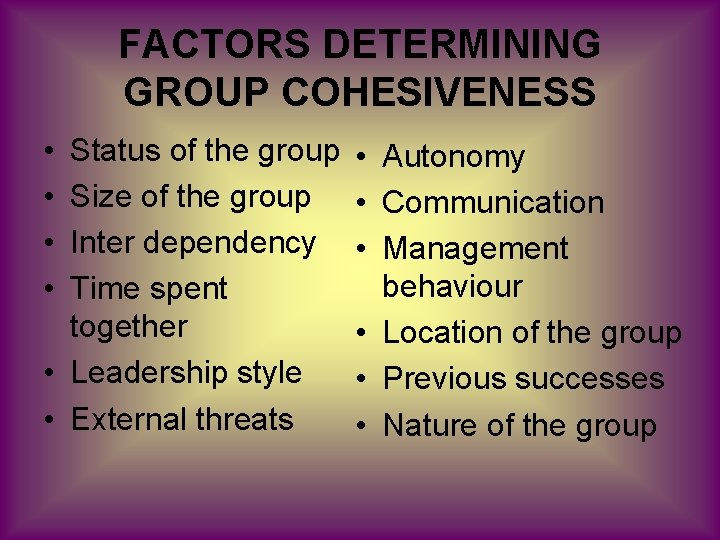 FACTORS DETERMINING GROUP COHESIVENESS

• Status of the group
• Size of the group
• Inter dependency
• Time spent together
• Leadership style
• External threats

• Autonomy
• Communication
• Management behaviour
• Location of the group
• Previous successes
• Nature of the group